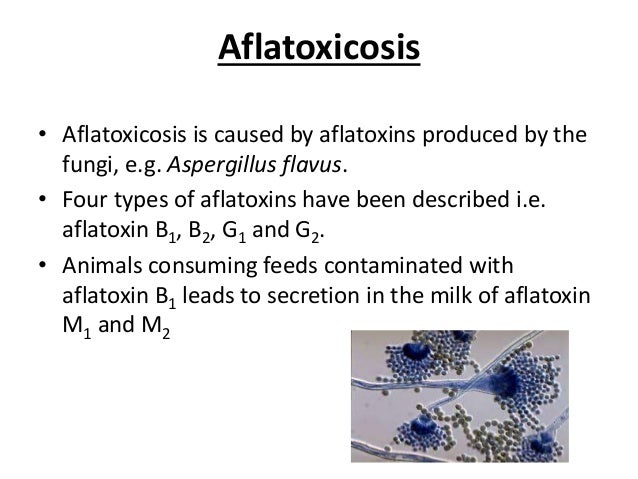 Aflatoxicosis

• Aflatoxicosis is caused by aflatoxins produced by the fungi, e.g. Aspergillus flavus.

• Four types of aflatoxins have been described i.e. aflatoxin $B_1$, $B_2$, $G_1$ and $G_2$.

• Animals consuming feeds contaminated with aflatoxin $B_1$ leads to secretion in the milk of aflatoxin $M_1$ and $M_2$